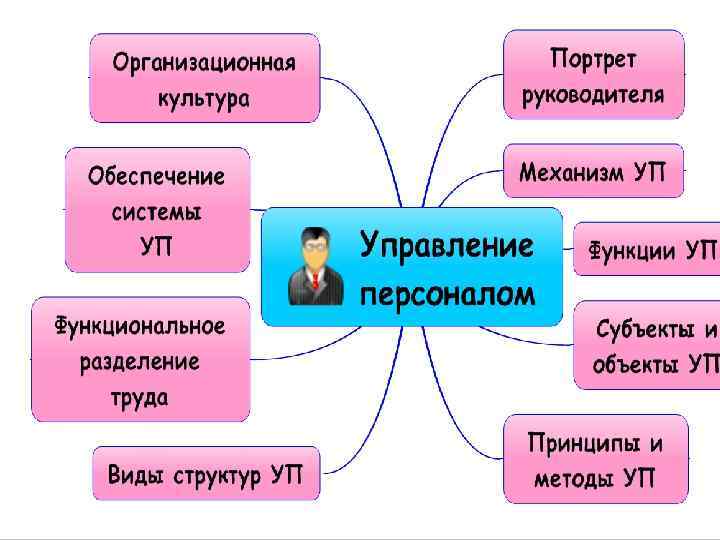 Управление персоналом

Организационная культура

Обеспечение системы УП

Функциональное разделение труда

Виды структур УП

Портрет руководителя

Механизм УП

Функции УП

Субъекты и объекты УП

Принципы и методы УП